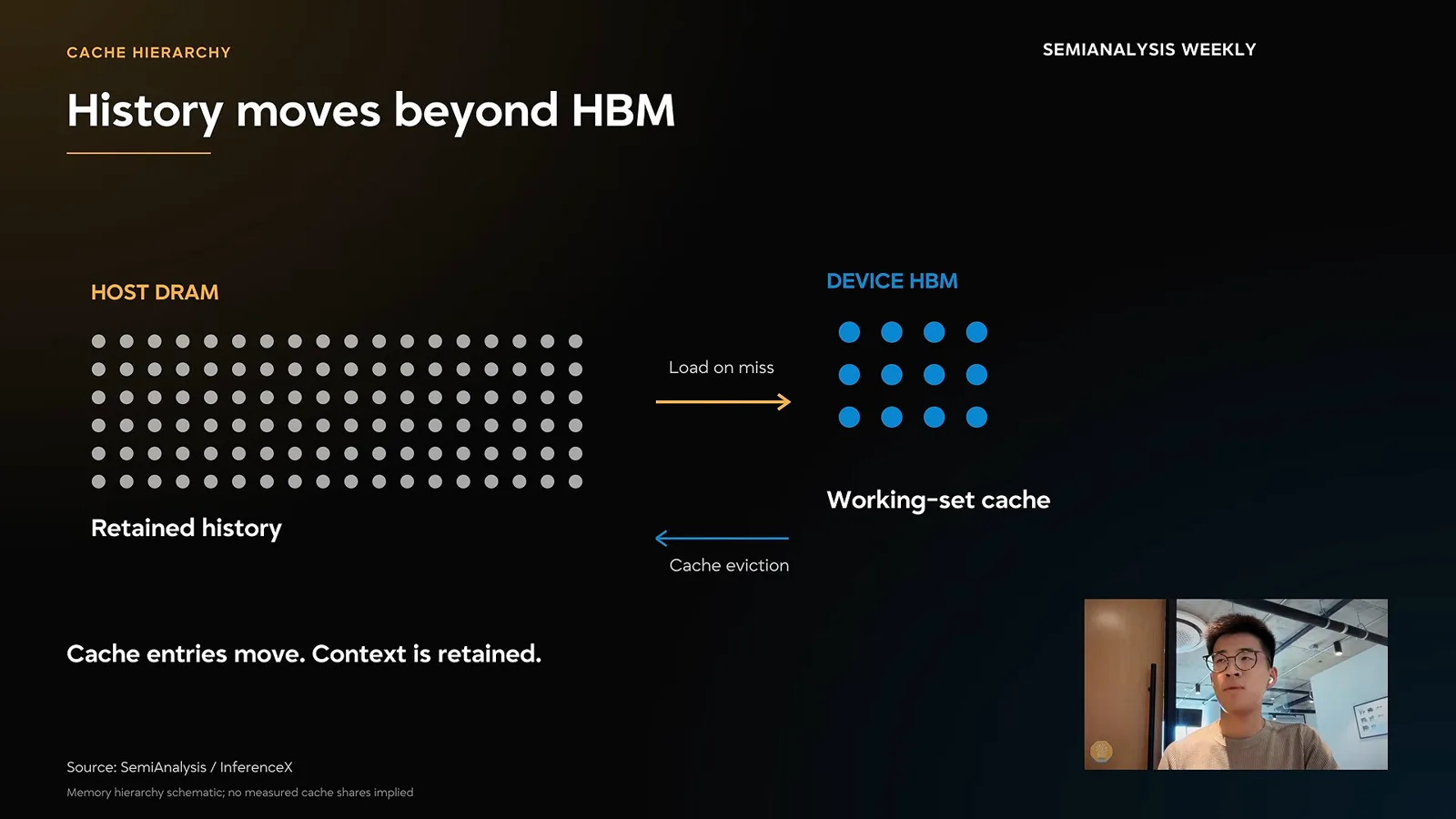 CACHE HIERARCHY

SEMIANALYSIS WEEKLY

History moves beyond HBM

HOST DRAM

Retained history

Load on miss

Cache eviction

DEVICE HBM

Working-set cache

Cache entries move. Context is retained.

Source: SemiAnalysis / InferenceX

Memory hierarchy schematic; no measured cache shares implied